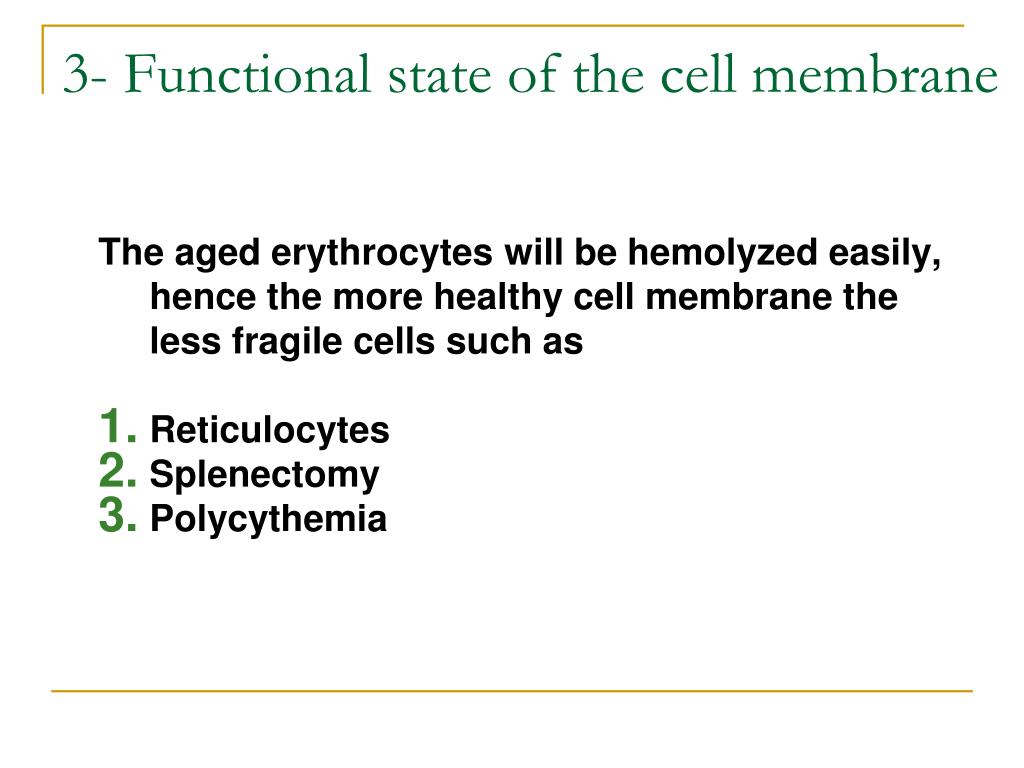 3- Functional state of the cell membrane

The aged erythrocytes will be hemolyzed easily, hence the more healthy cell membrane the less fragile cells such as

1. Reticulocytes
2. Splenectomy
3. Polycythemia